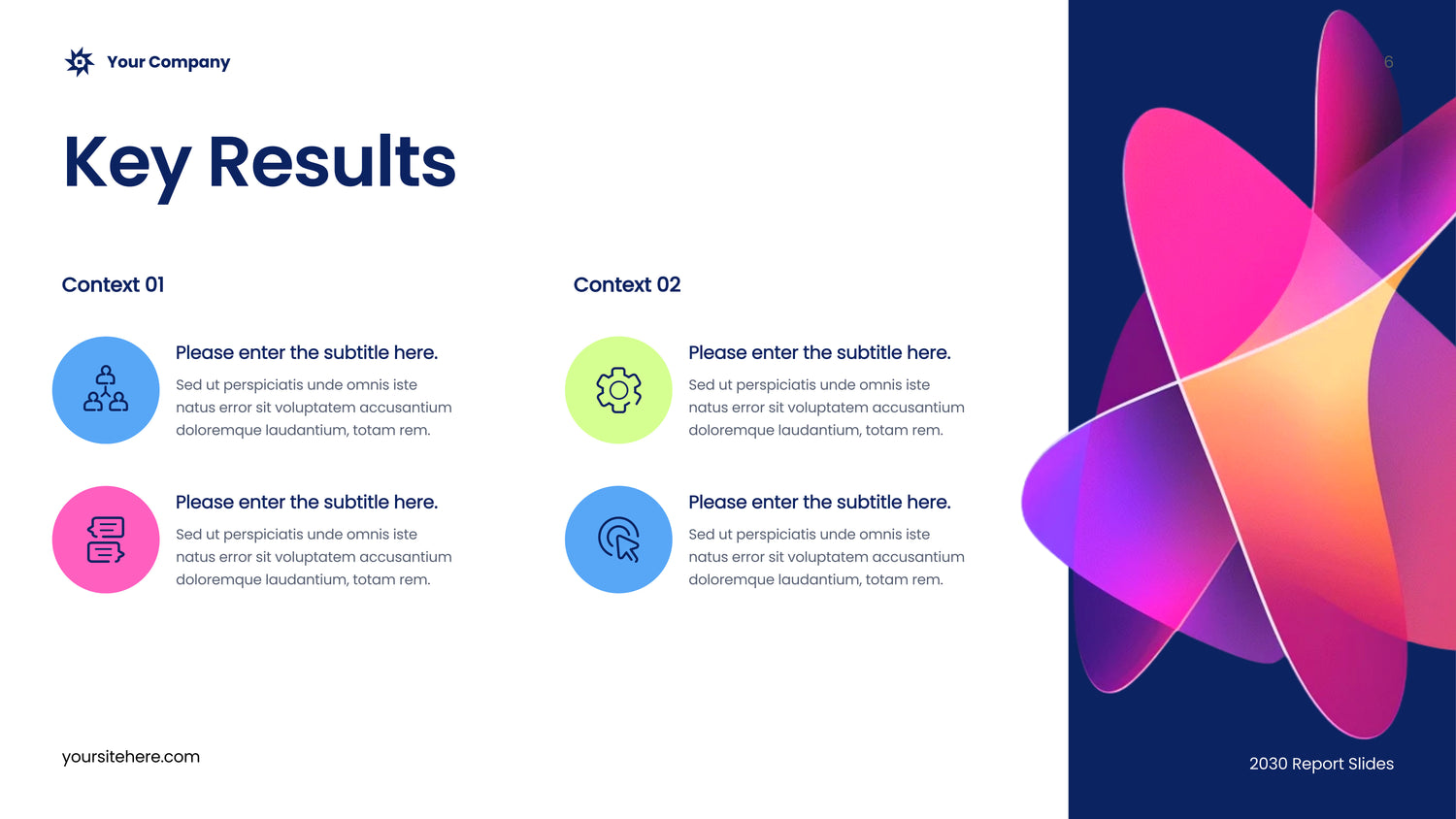 Your Company

6

Key Results

Context 01

Please enter the subtitle here.

Sed ut perspiciatis unde omnis iste natus error sit voluptatem accusantium doloremque laudantium, totam rem.

Please enter the subtitle here.

Sed ut perspiciatis unde omnis iste natus error sit voluptatem accusantium doloremque laudantium, totam rem.

Context 02

Please enter the subtitle here.

Sed ut perspiciatis unde omnis iste natus error sit voluptatem accusantium doloremque laudantium, totam rem.

Please enter the subtitle here.

Sed ut perspiciatis unde omnis iste natus error sit voluptatem accusantium doloremque laudantium, totam rem.

yoursitehere.com

2030 Report Slides